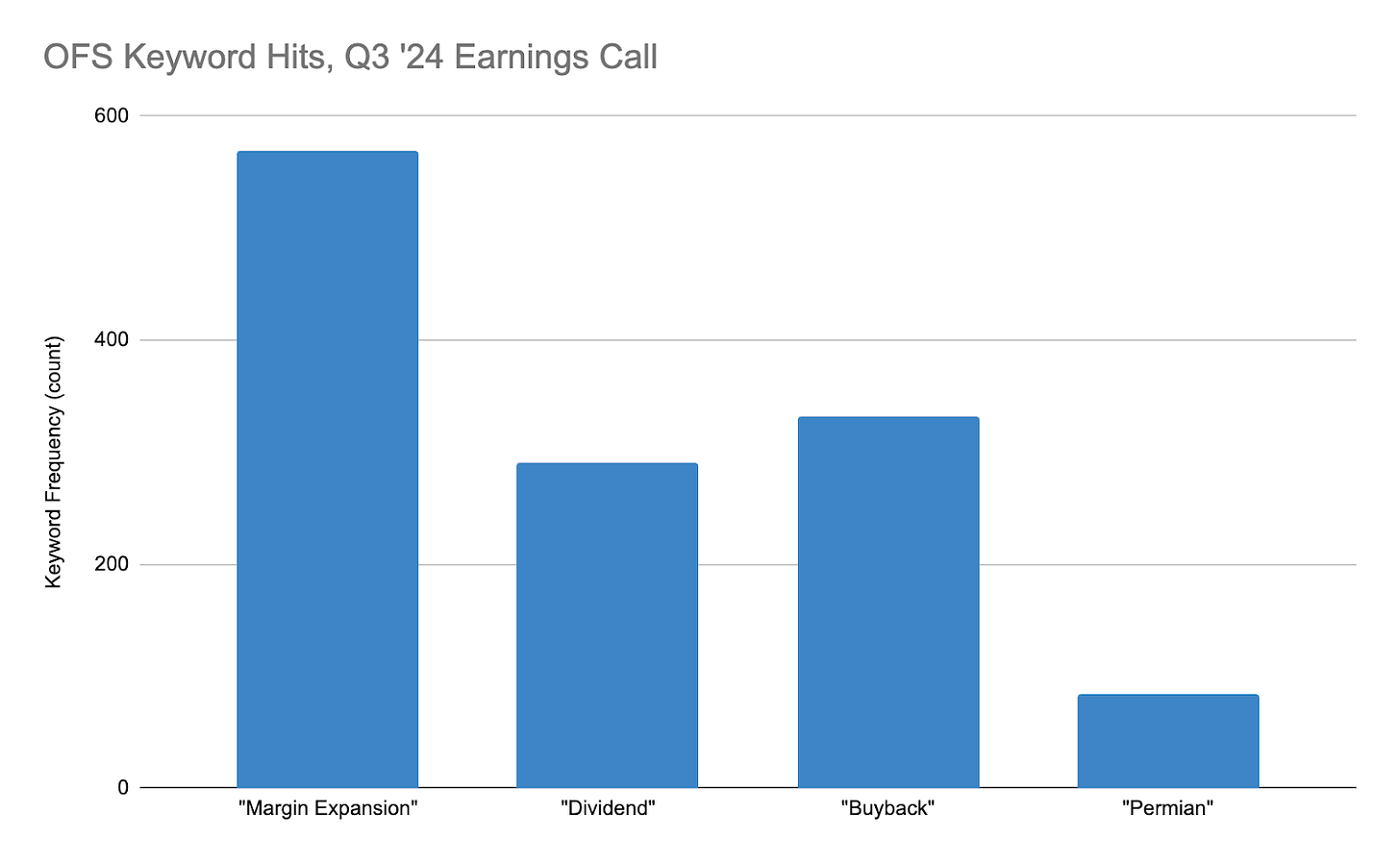 OFS Keyword Hits, Q3 '24 Earnings Call

Keyword Frequency (count)

600
400
200
0

"Margin Expansion"
"Dividend"
"Buyback"
"Permian"